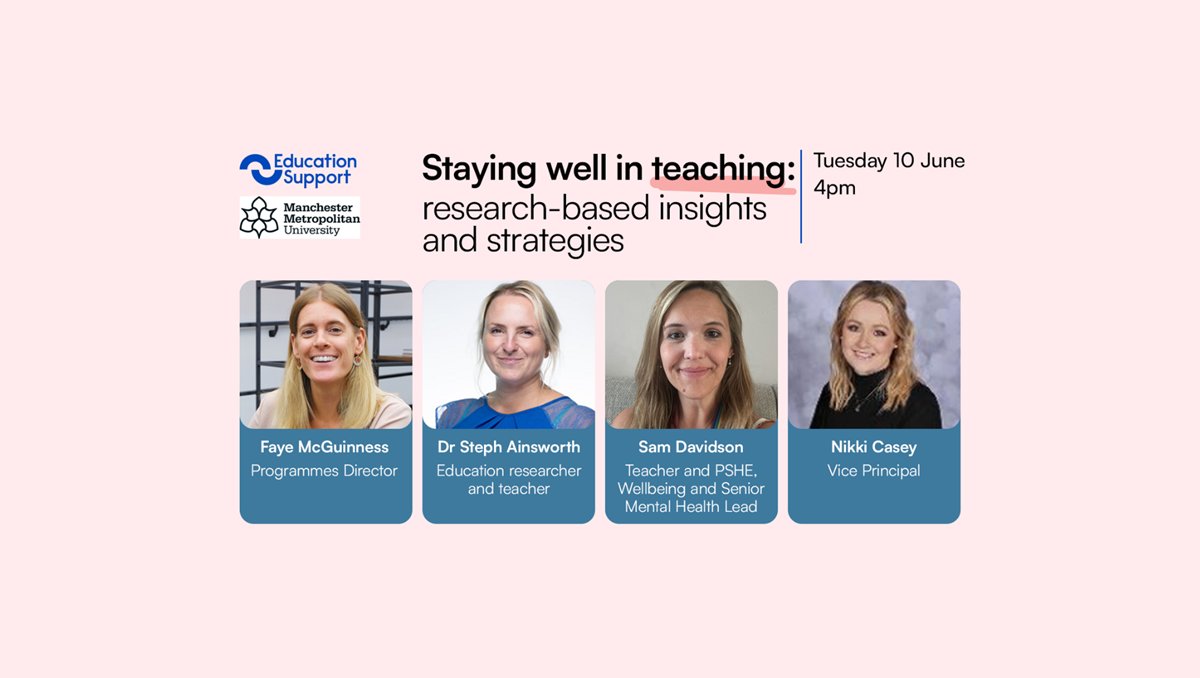 Education Support

Manchester Metropolitan University

Staying well in teaching: research-based insights and strategies

Tuesday 10 June
4pm

Faye McGuinness
Programmes Director

Dr Steph Ainsworth
Education researcher and teacher

Sam Davidson
Teacher and PSHE, Wellbeing and Senior Mental Health Lead

Nikki Casey
Vice Principal